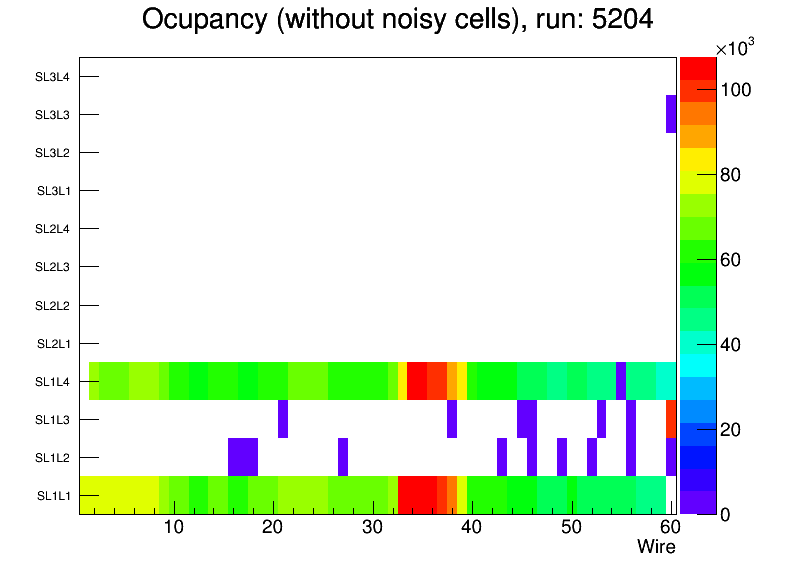 Ocupancy (without noisy cells), run: 5204

SL3L4
SL3L3
SL3L2
SL3L1
SL2L4
SL2L3
SL2L2
SL2L1
SL1L4
SL1L3
SL1L2
SL1L1

10
20
30
40
50
60
Wire

$\times 10^3$
100
80
60
40
20
0